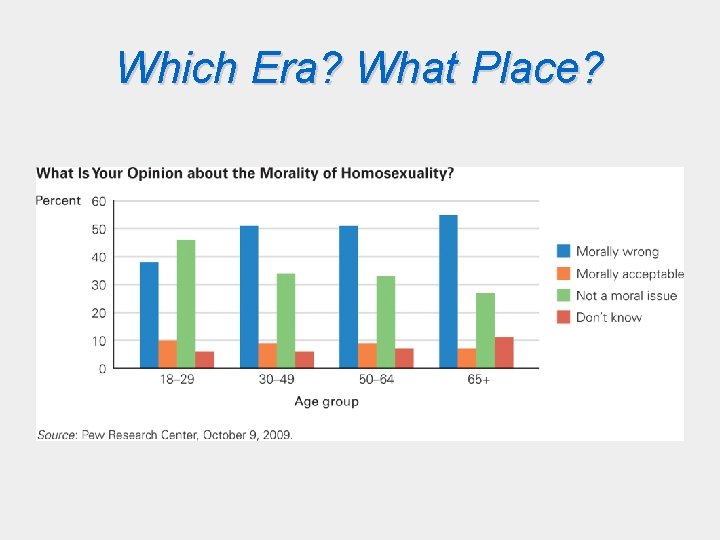 Which Era? What Place?

What Is Your Opinion about the Morality of Homosexuality?

Percent

60
50
40
30
20
10
0

18–29
30–49
50–64
65+

Age group

Morally wrong
Morally acceptable
Not a moral issue
Don't know

Source: Pew Research Center, October 9, 2009.